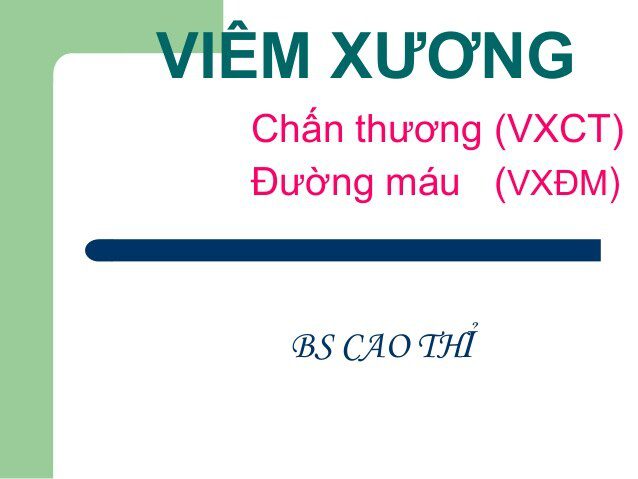 VIÊM XƯƠNG

Chấn thương (VXCT)
Đường máu (VXĐM)

BS CAO THỈ